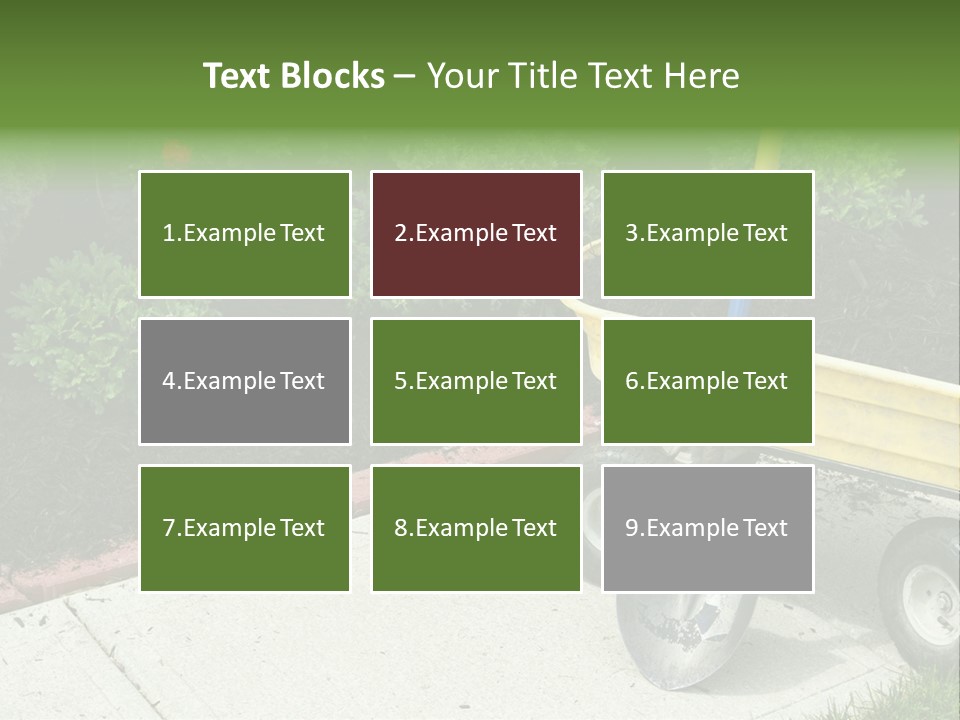 Text Blocks – Your Title Text Here

1.Example Text

2.Example Text

3.Example Text

4.Example Text

5.Example Text

6.Example Text

7.Example Text

8.Example Text

9.Example Text